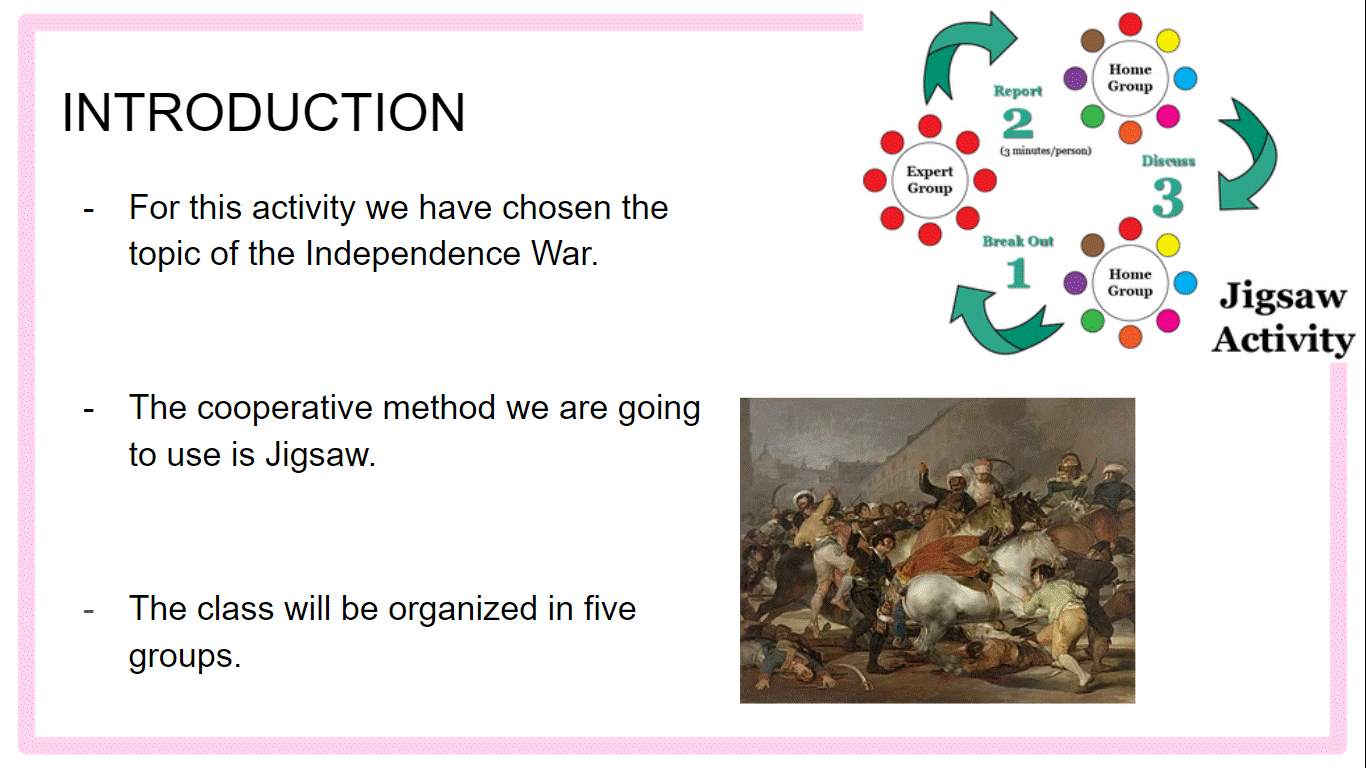 INTRODUCTION

- For this activity we have chosen the topic of the Independence War.

- The cooperative method we are going to use is Jigsaw.

- The class will be organized in five groups.

Home Group

Report
2
(3 minutes/person)

Expert Group

Discuss
3

Break Out
1

Home Group

Jigsaw Activity